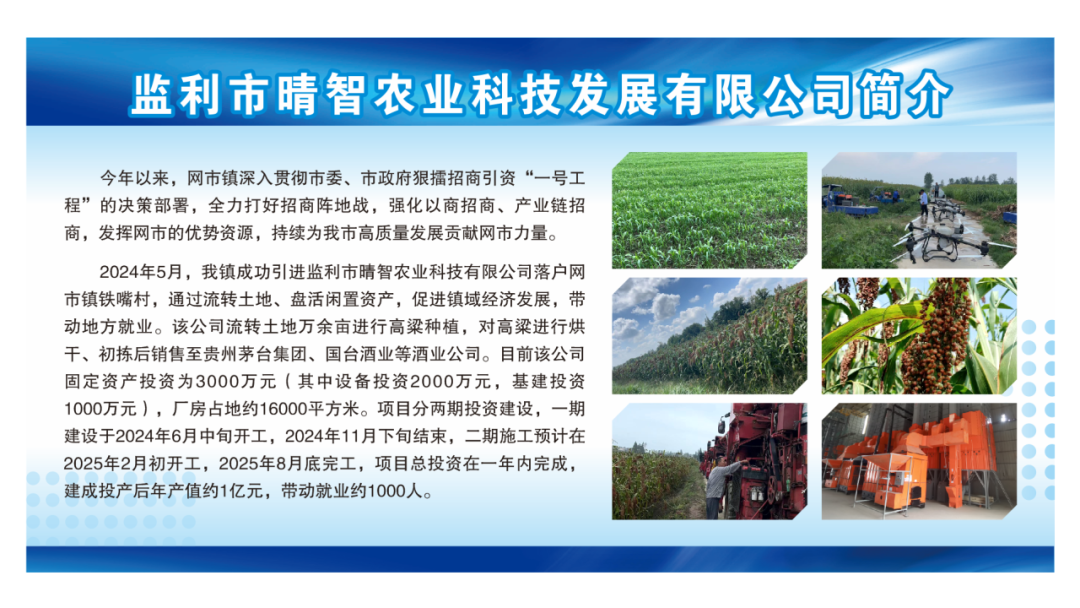 监利市晴智农业科技发展有限公司简介

今年以来，网市镇深入贯彻市委、市政府狠擂招商引资“一号工程”的决策部署，全力打好招商阵地战，强化以商招商、产业链招商，发挥网市的优势资源，持续为我市高质量发展贡献网市力量。

2024年5月，我镇成功引进监利市晴智农业科技有限公司落户网市镇铁嘴村，通过流转土地、盘活闲置资产，促进镇域经济发展，带动地方就业。该公司流转土地万余亩进行高粱种植，对高粱进行烘干、初拣后销售至贵州茅台集团、国台酒业等酒业公司。目前该公司固定资产投资为3000万元（其中设备投资2000万元，基建投资1000万元），厂房占地约16000平方米。项目分两期投资建设，一期建设于2024年6月中旬开工，2024年11月下旬结束，二期施工预计在2025年2月初开工，2025年8月底完工，项目总投资在一年内完成，建成投产后年产值约1亿元，带动就业约1000人。